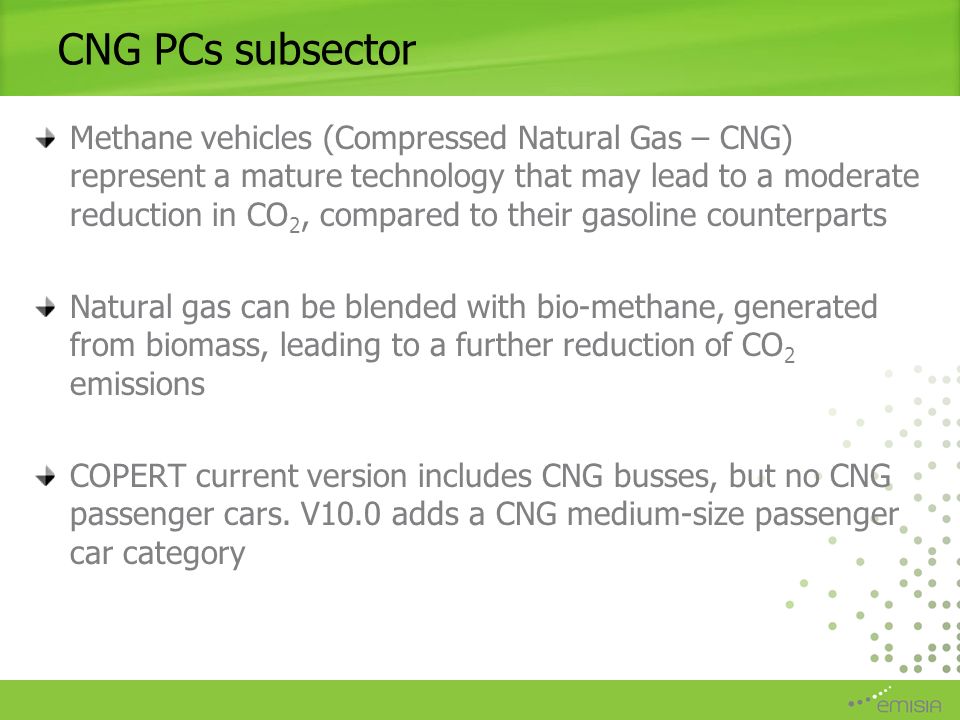 CNG PCs subsector

Methane vehicles (Compressed Natural Gas – CNG) represent a mature technology that may lead to a moderate reduction in $CO_2$, compared to their gasoline counterparts

Natural gas can be blended with bio-methane, generated from biomass, leading to a further reduction of $CO_2$ emissions

COPERT current version includes CNG busses, but no CNG passenger cars. V10.0 adds a CNG medium-size passenger car category

emisia